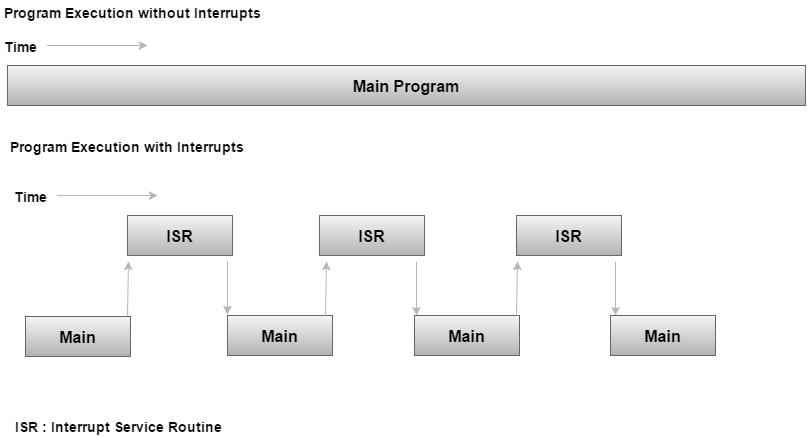 Program Execution without Interrupts

Time

Main Program

Program Execution with Interrupts

Time

ISR

ISR

ISR

Main

Main

Main

Main

ISR : Interrupt Service Routine